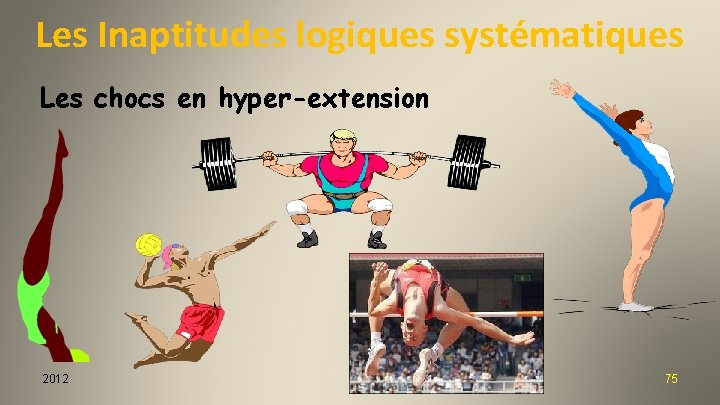 Les Inaptitudes logiques systématiques

Les chocs en hyper-extension

2012

75